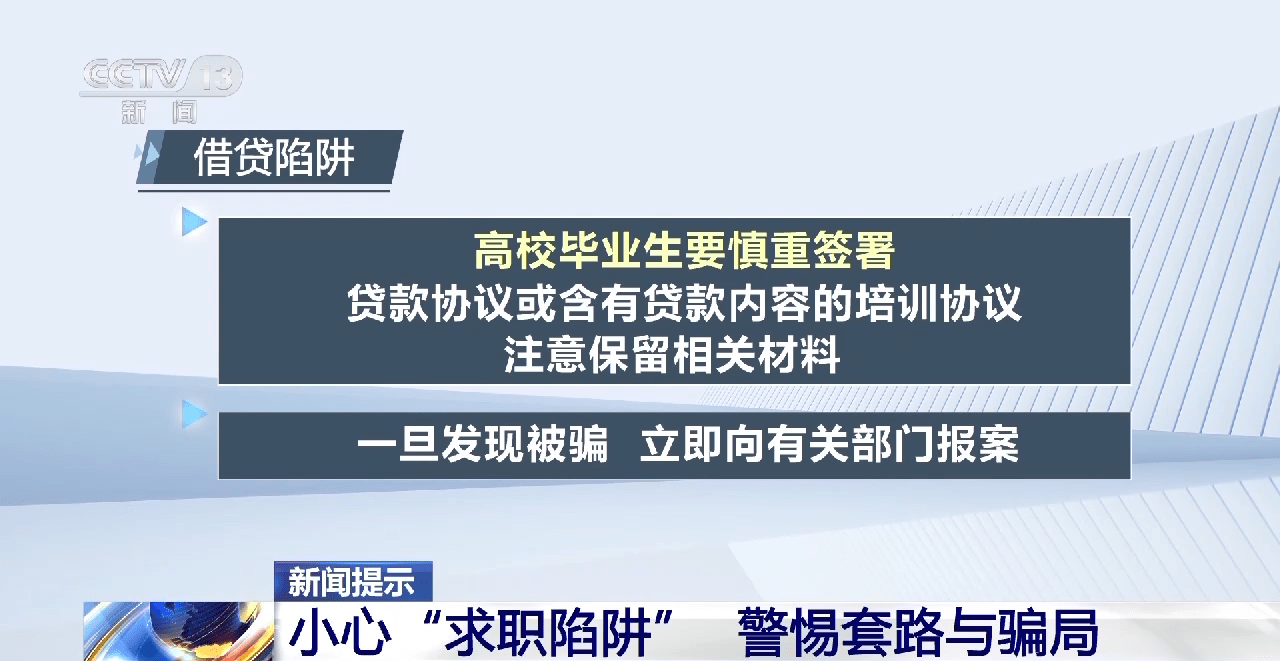 CCTV 13
新闻

借贷陷阱

高校毕业生要慎重签署
贷款协议或含有贷款内容的培训协议
注意保留相关材料

一旦发现被骗 立即向有关部门报案

新闻提示
小心“求职陷阱” 警惕套路与骗局